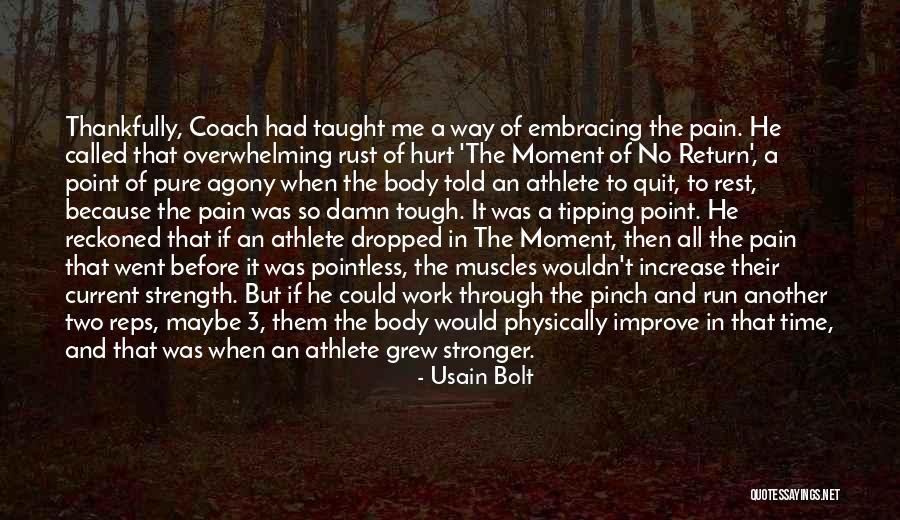 Thankfully, Coach had taught me a way of embracing the pain. He called that overwhelming rust of hurt 'The Moment of No Return', a point of pure agony when the body told an athlete to quit, to rest, because the pain was so damn tough. It was a tipping point. He reckoned that if an athlete dropped in The Moment, then all the pain that went before it was pointless, the muscles wouldn't increase their current strength. But if he could work through the pinch and run another two reps, maybe 3, them the body would physically improve in that time, and that was when an athlete grew stronger.

- Usain Bolt

QUOTESSAYINGS.NET